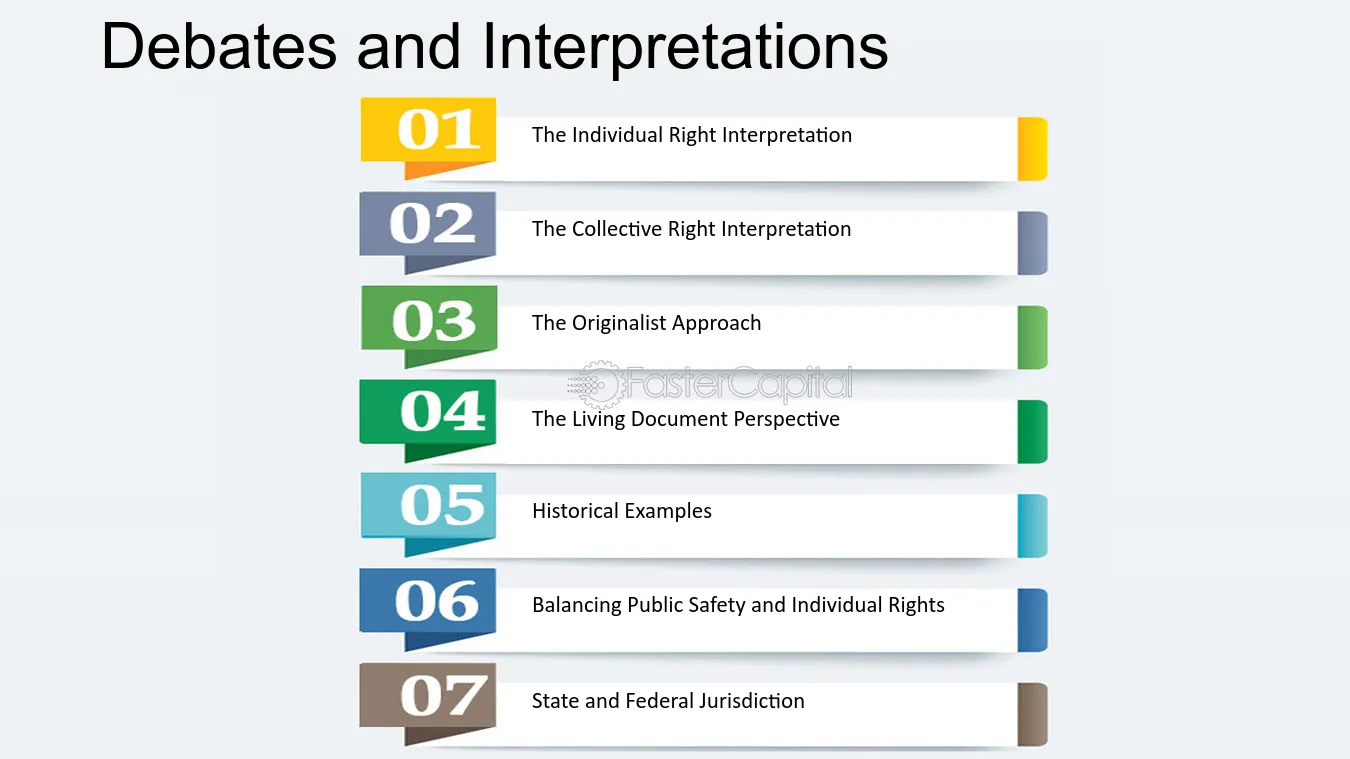 Debates and Interpretations

01 The Individual Right Interpretation

02 The Collective Right Interpretation

03 The Originalist Approach

FasterCapital

04 The Living Document Perspective

05 Historical Examples

06 Balancing Public Safety and Individual Rights

07 State and Federal Jurisdiction